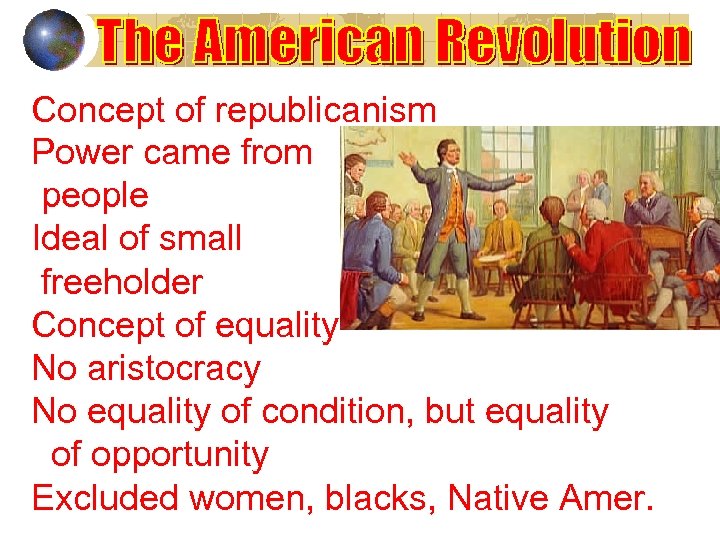 The American Revolution

Concept of republicanism
Power came from people
Ideal of small freeholder
Concept of equality
No aristocracy
No equality of condition, but equality of opportunity
Excluded women, blacks, Native Amer.